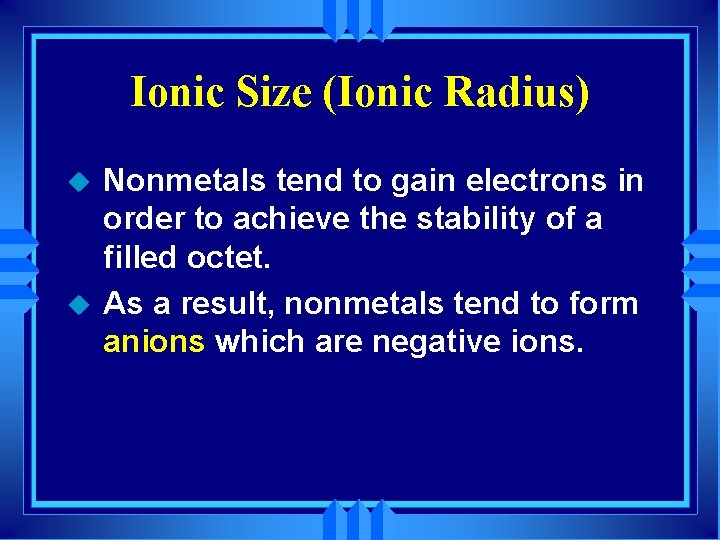 Ionic Size (Ionic Radius)

Nonmetals tend to gain electrons in order to achieve the stability of a filled octet.

As a result, nonmetals tend to form anions which are negative ions.